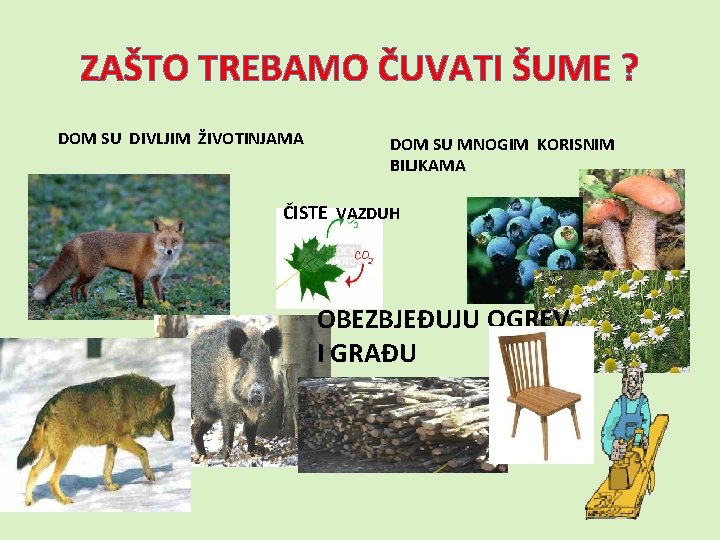 ZAŠTO TREBAMO ČUVATI ŠUME ?

DOM SU DIVLJIM ŽIVOTINJAMA

DOM SU MNOGIM KORISNIM BILJKAMA

ČISTE VAZDUH

$O_2$

$CO_2$

OBEZBJEĐUJU OGREV I GRAĐU